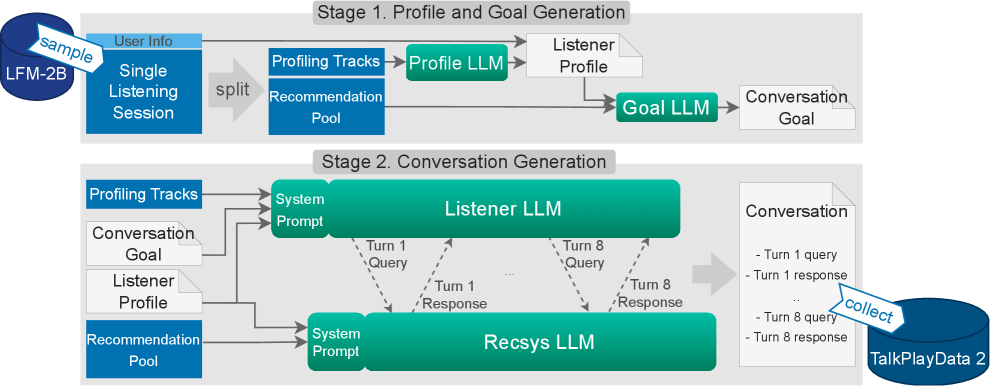 Stage 1. Profile and Goal Generation

LFM-2B

sample

User Info

Single Listening Session

split

Profiling Tracks

Recommendation Pool

Profile LLM

Listener Profile

Goal LLM

Conversation Goal

Stage 2. Conversation Generation

Profiling Tracks

Conversation Goal

Listener Profile

Recommendation Pool

System Prompt

Listener LLM

Turn 1 Query

Turn 1 Response

...

Turn 8 Query

Turn 8 Response

System Prompt

Recsys LLM

Conversation

- Turn 1 query
- Turn 1 response
..
- Turn 8 query
- Turn 8 response

collect

TalkPlayData 2